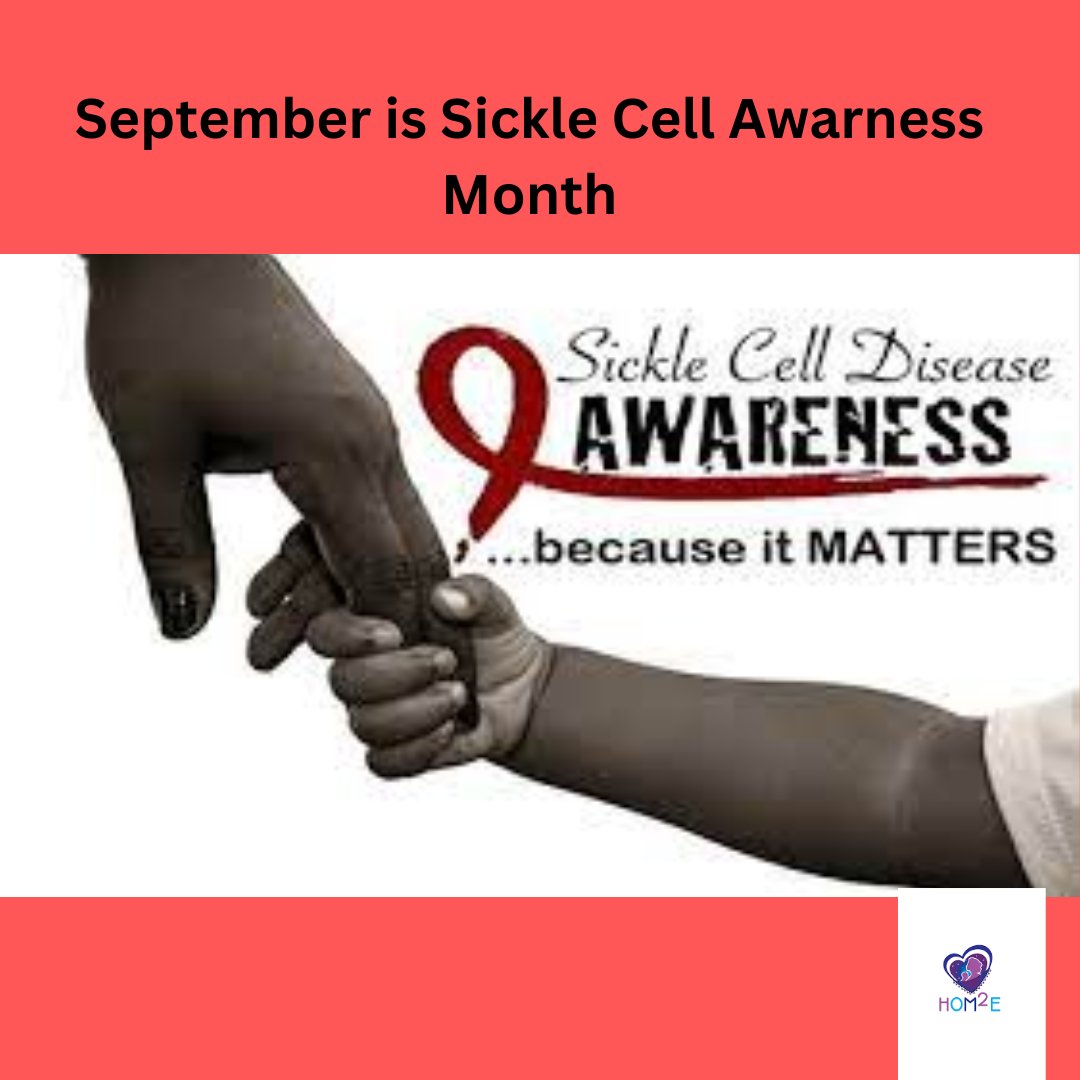 September is Sickle Cell Awarness Month

Sickle Cell Disease
AWARENESS
...because it MATTERS

HOM2E